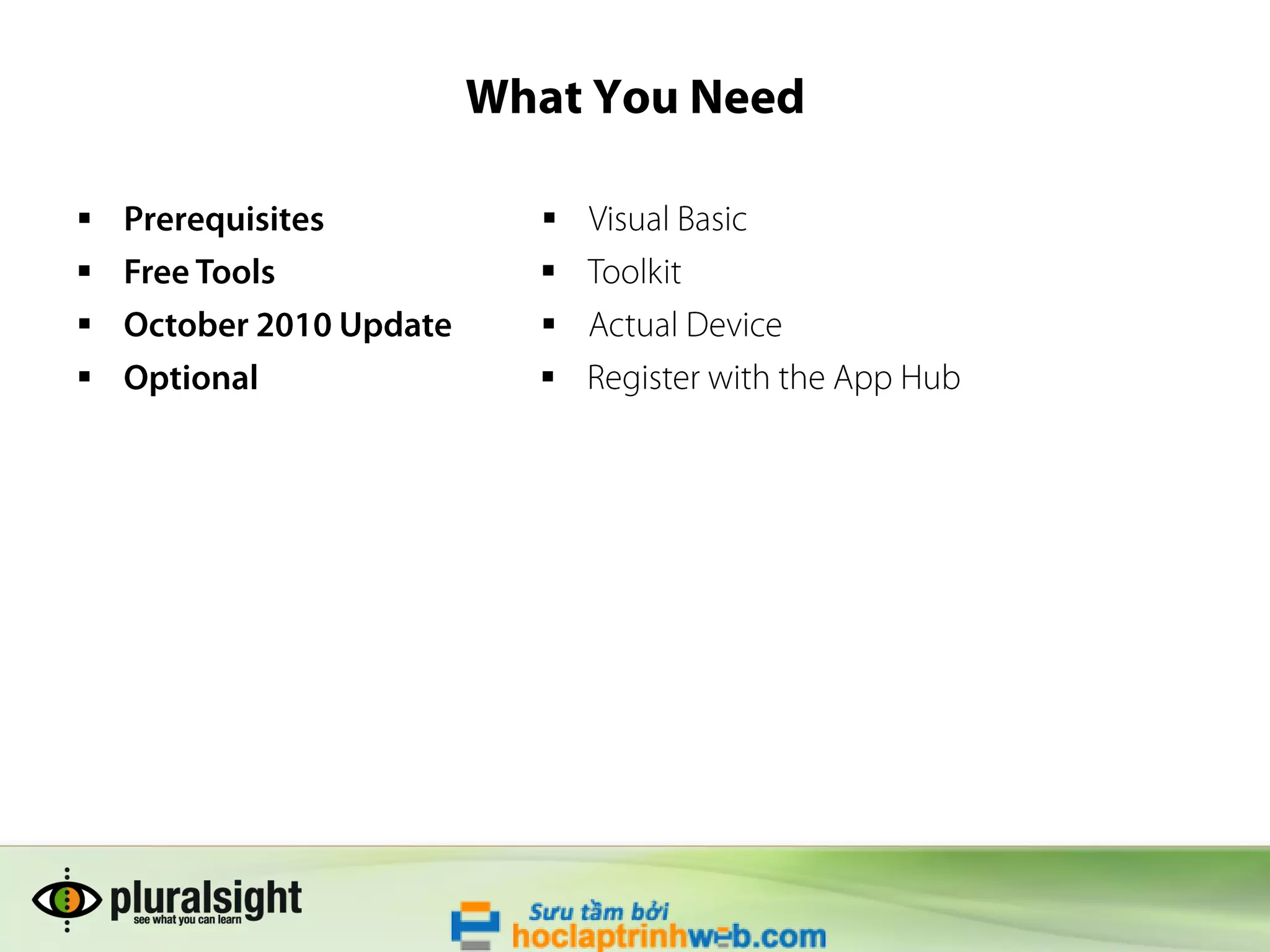 What You Need

▪ Prerequisites
▪ Free Tools
▪ October 2010 Update
▪ Optional

▪ Visual Basic
▪ Toolkit
▪ Actual Device
▪ Register with the App Hub

pluralsight
see what you can learn

Sưu tầm bởi
hoclaptrinhweb.com